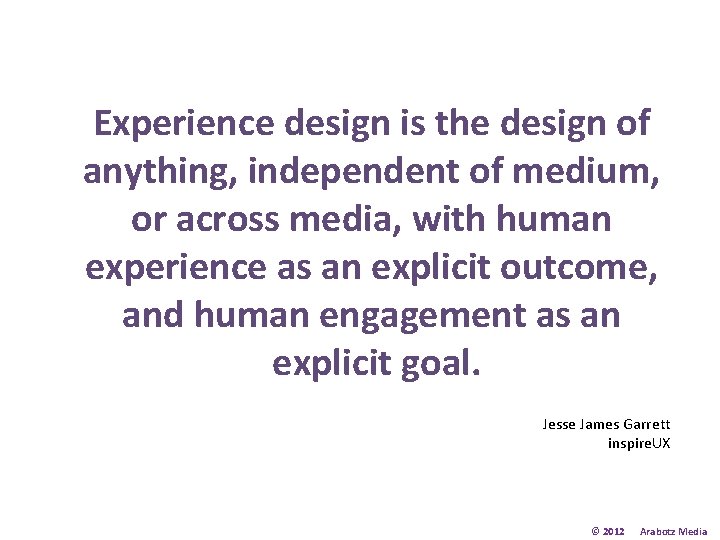 Experience design is the design of anything, independent of medium, or across media, with human experience as an explicit outcome, and human engagement as an explicit goal.

Jesse James Garrett
inspireUX

© 2012 Arabotz Media